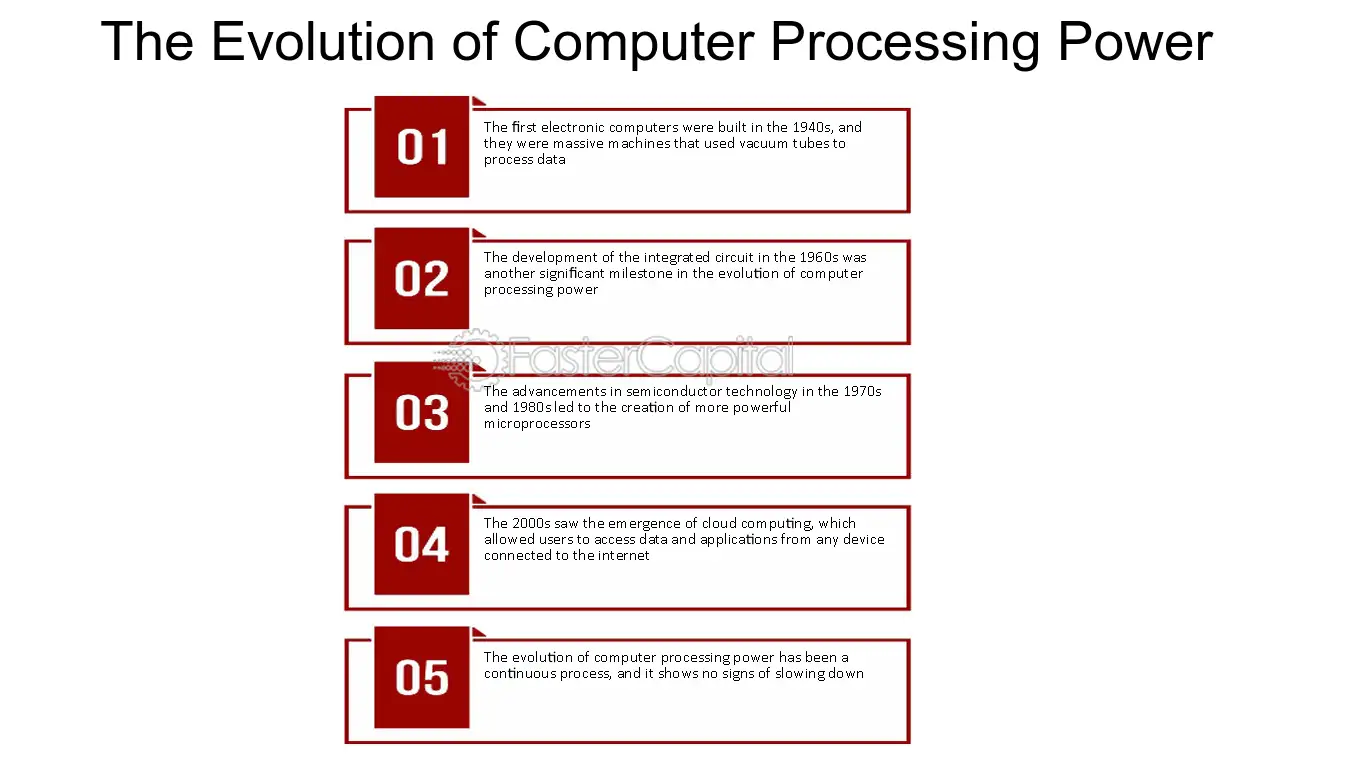 The Evolution of Computer Processing Power

01
The first electronic computers were built in the 1940s, and they were massive machines that used vacuum tubes to process data

02
The development of the integrated circuit in the 1960s was another significant milestone in the evolution of computer processing power

FasterCapital

03
The advancements in semiconductor technology in the 1970s and 1980s led to the creation of more powerful microprocessors

04
The 2000s saw the emergence of cloud computing, which allowed users to access data and applications from any device connected to the internet

05
The evolution of computer processing power has been a continuous process, and it shows no signs of slowing down